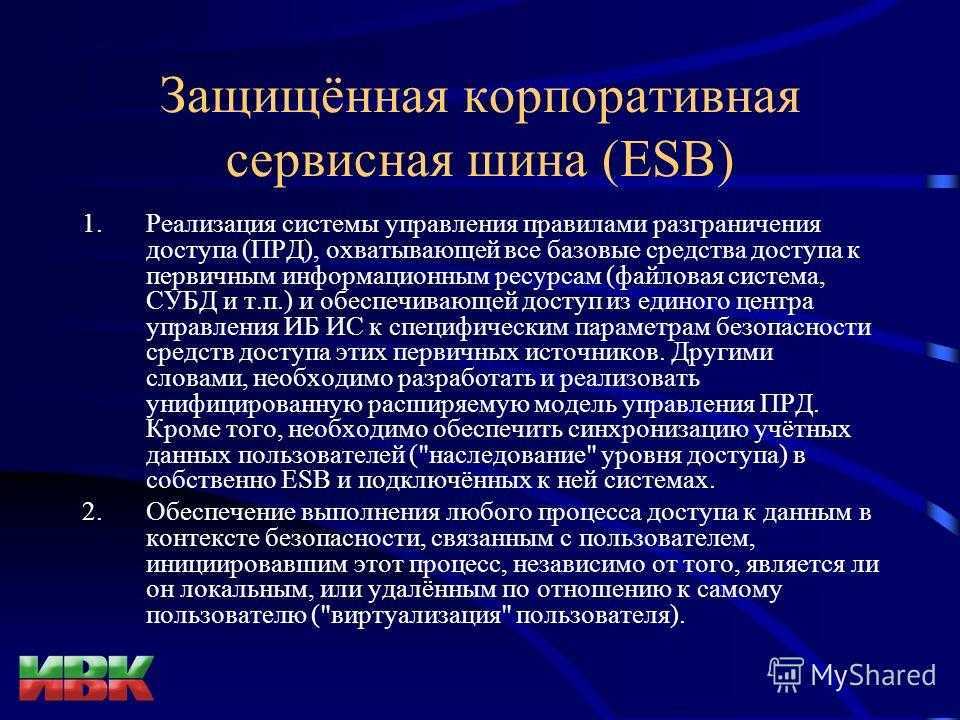 Защищённая корпоративная сервисная шина (ESB)

1. Реализация системы управления правилами разграничения доступа (ПРД), охватывающей все базовые средства доступа к первичным информационным ресурсам (файловая система, СУБД и т.п.) и обеспечивающей доступ из единого центра управления ИБ ИС к специфическим параметрам безопасности средств доступа этих первичных источников. Другими словами, необходимо разработать и реализовать унифицированную расширяемую модель управления ПРД. Кроме того, необходимо обеспечить синхронизацию учётных данных пользователей ("наследование" уровня доступа) в собственно ESB и подключённых к ней системах.

2. Обеспечение выполнения любого процесса доступа к данным в контексте безопасности, связанным с пользователем, инициировавшим этот процесс, независимо от того, является ли он локальным, или удалённым по отношению к самому пользователю ("виртуализация" пользователя).

ИВК

MyShared